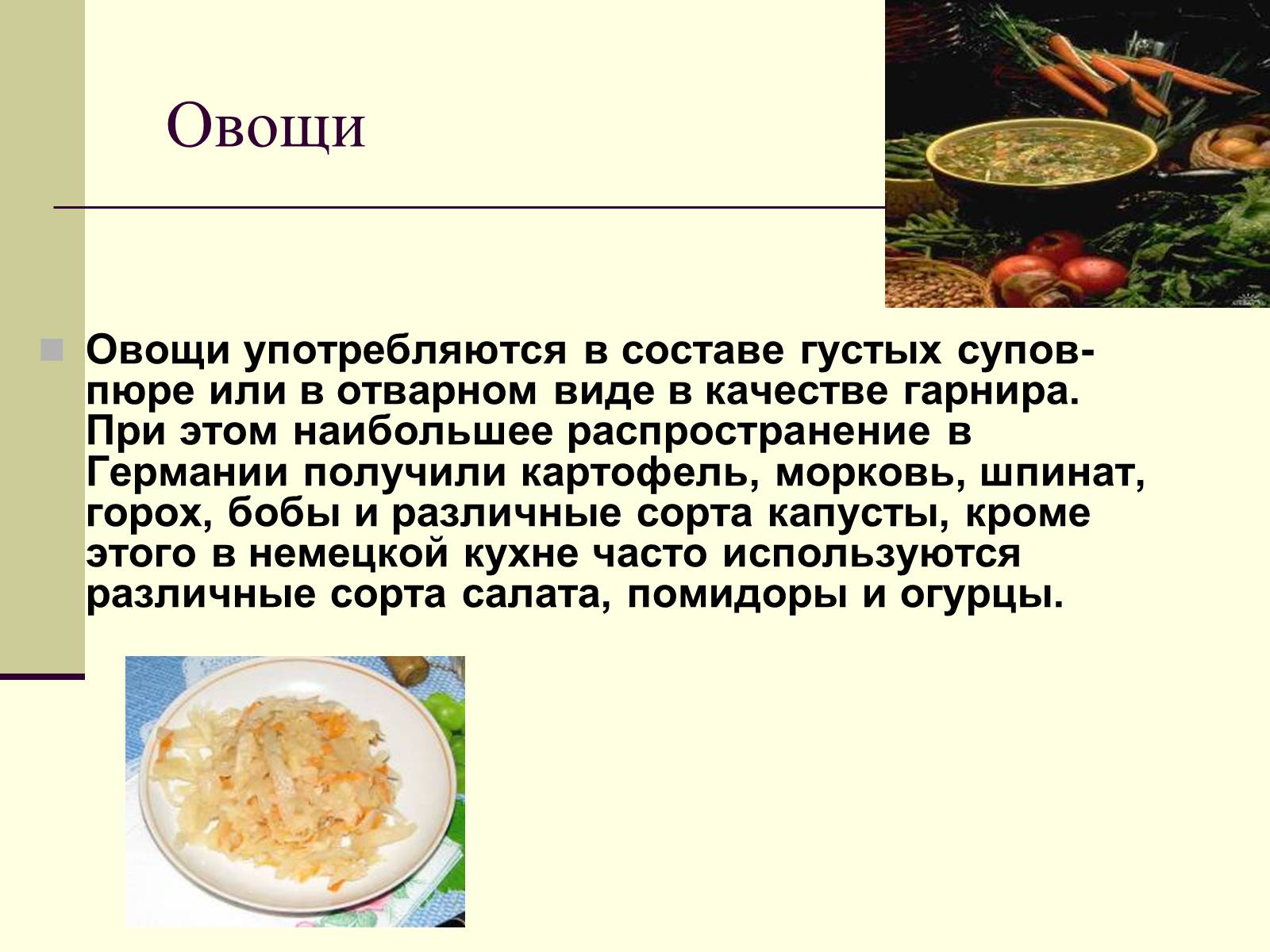 Овощи

Овощи употребляются в составе густых супов-пюре или в отварном виде в качестве гарнира. При этом наибольшее распространение в Германии получили картофель, морковь, шпинат, горох, бобы и различные сорта капусты, кроме этого в немецкой кухне часто используются различные сорта салата, помидоры и огурцы.